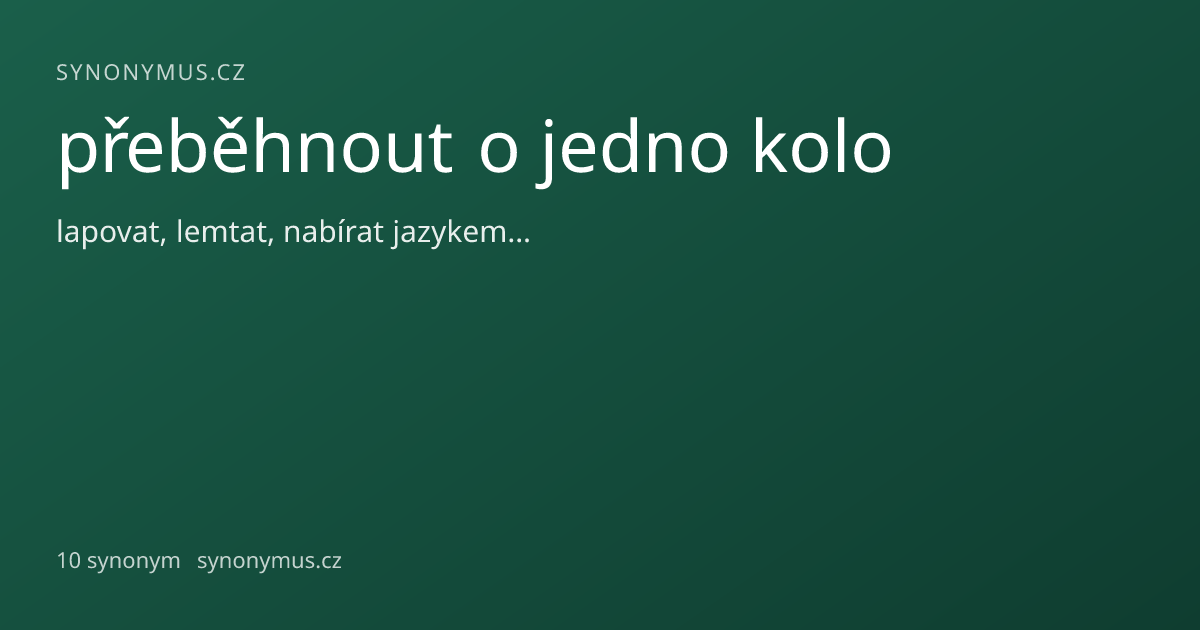 SYNONYMUS.CZ

přeběhnout o jedno kolo

lapovat, lemtat, nabírat jazykem...

10 synonym   synonymus.cz